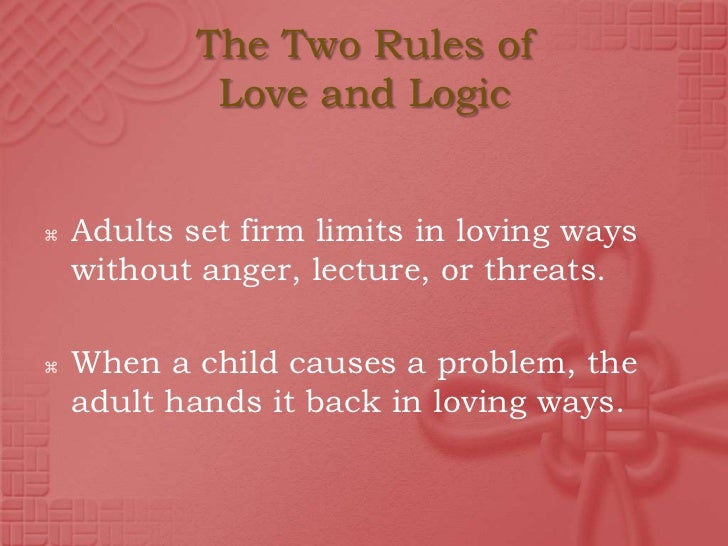 The Two Rules of Love and Logic

⌘ Adults set firm limits in loving ways without anger, lecture, or threats.

⌘ When a child causes a problem, the adult hands it back in loving ways.